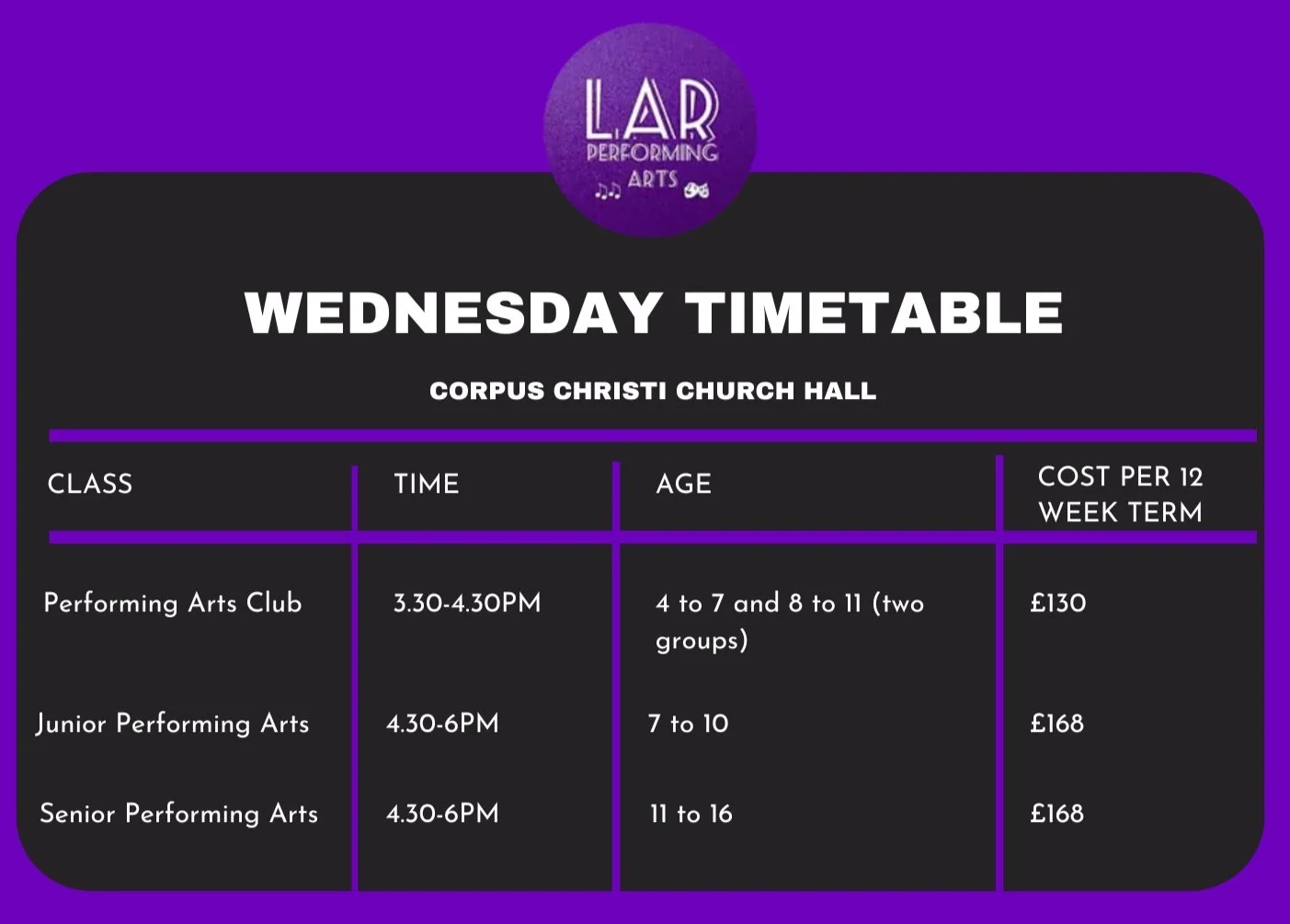 L.A.R
PERFORMING
ARTS

WEDNESDAY TIMETABLE

CORPUS CHRISTI CHURCH HALL

| CLASS | TIME | AGE | COST PER 12 WEEK TERM |
|---|---|---|---|
| Performing Arts Club | 3.30-4.30PM | 4 to 7 and 8 to 11 (two groups) | £130 |
| Junior Performing Arts | 4.30-6PM | 7 to 10 | £168 |
| Senior Performing Arts | 4.30-6PM | 11 to 16 | £168 |